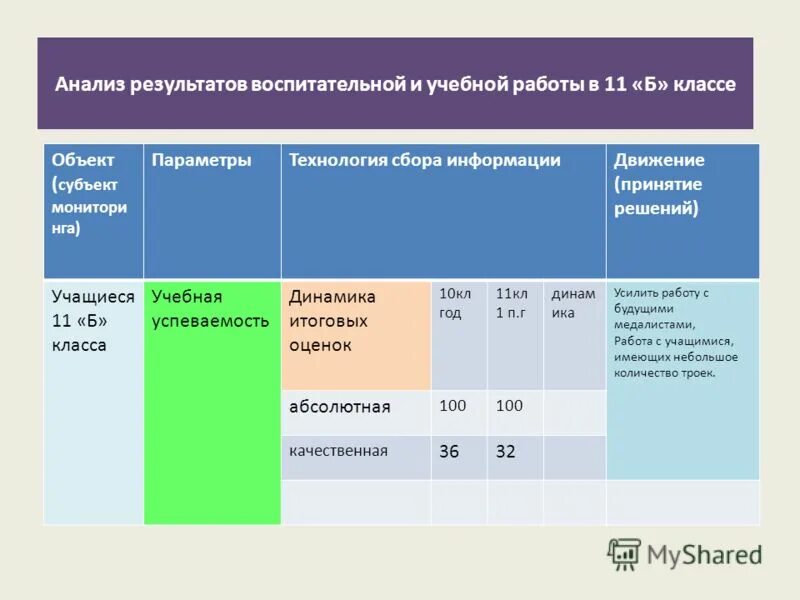 Анализ результатов воспитательной и учебной работы в 11 «Б» классе

| Объект (субъект мониторинга) | Параметры | Технология сбора информации | | | | Движение (принятие решений) |
|---|---|---|---|---|---|---|
| Учащиеся 11 «Б» класса | Учебная успеваемость | Динамика итоговых оценок | 10кл год | 11кл 1 п.г | динамика | Усилить работу с будущими медалистами, Работа с учащимися, имеющих небольшое количество троек. |
| | | абсолютная | 100 | 100 | | |
| | | качественная | 36 | 32 | | |
| | | | | | | |

MyShared